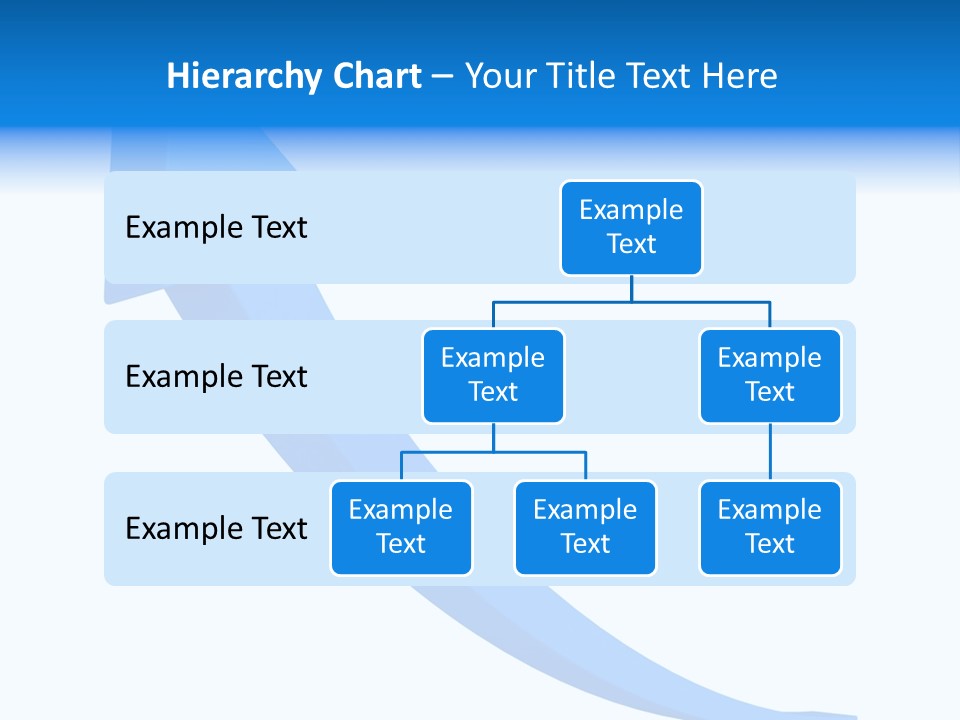 Hierarchy Chart – Your Title Text Here

Example Text

Example Text

Example Text

Example Text

Example Text

Example Text

Example Text

Example Text

Example Text